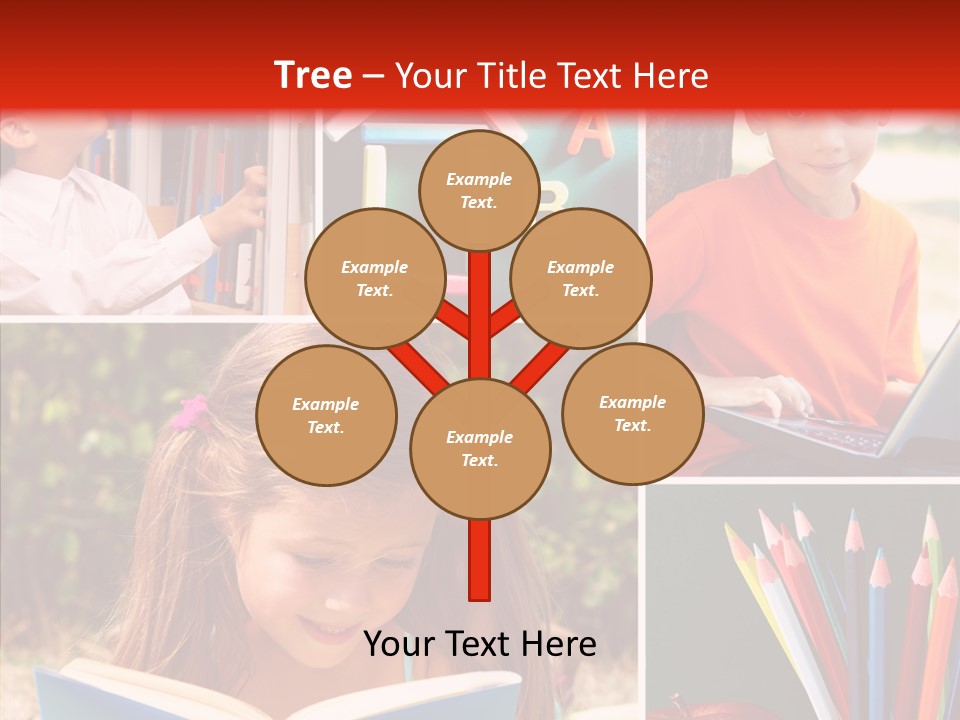 Tree – Your Title Text Here

Example Text.

Example Text.

Example Text.

Example Text.

Example Text.

Example Text.

Your Text Here